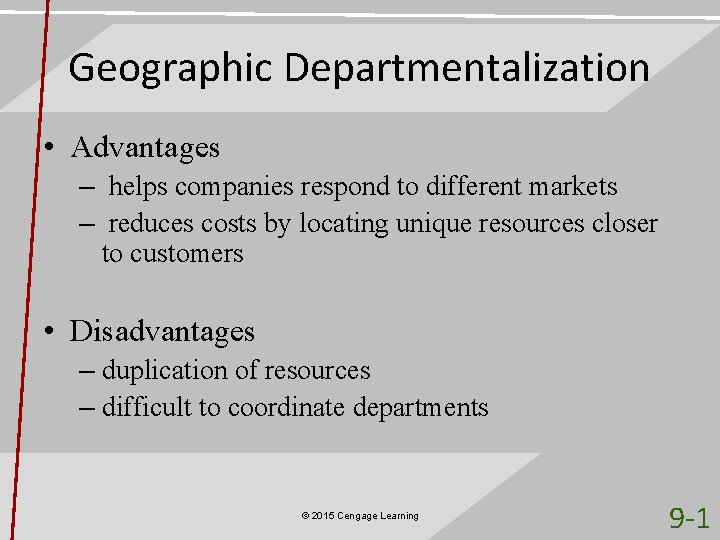 Geographic Departmentalization

• Advantages
– helps companies respond to different markets
– reduces costs by locating unique resources closer to customers

• Disadvantages
– duplication of resources
– difficult to coordinate departments

© 2015 Cengage Learning

9-1